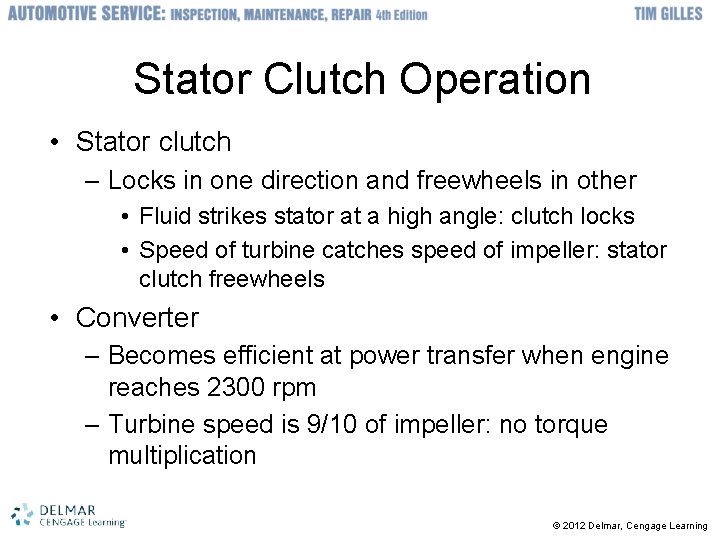 AUTOMOTIVE SERVICE: INSPECTION, MAINTENANCE, REPAIR 4th Edition

TIM GILLES

Stator Clutch Operation

• Stator clutch
  – Locks in one direction and freewheels in other
    • Fluid strikes stator at a high angle: clutch locks
    • Speed of turbine catches speed of impeller: stator clutch freewheels
• Converter
  – Becomes efficient at power transfer when engine reaches 2300 rpm
  – Turbine speed is 9/10 of impeller: no torque multiplication

DELMAR
CENGAGE Learning

© 2012 Delmar, Cengage Learning